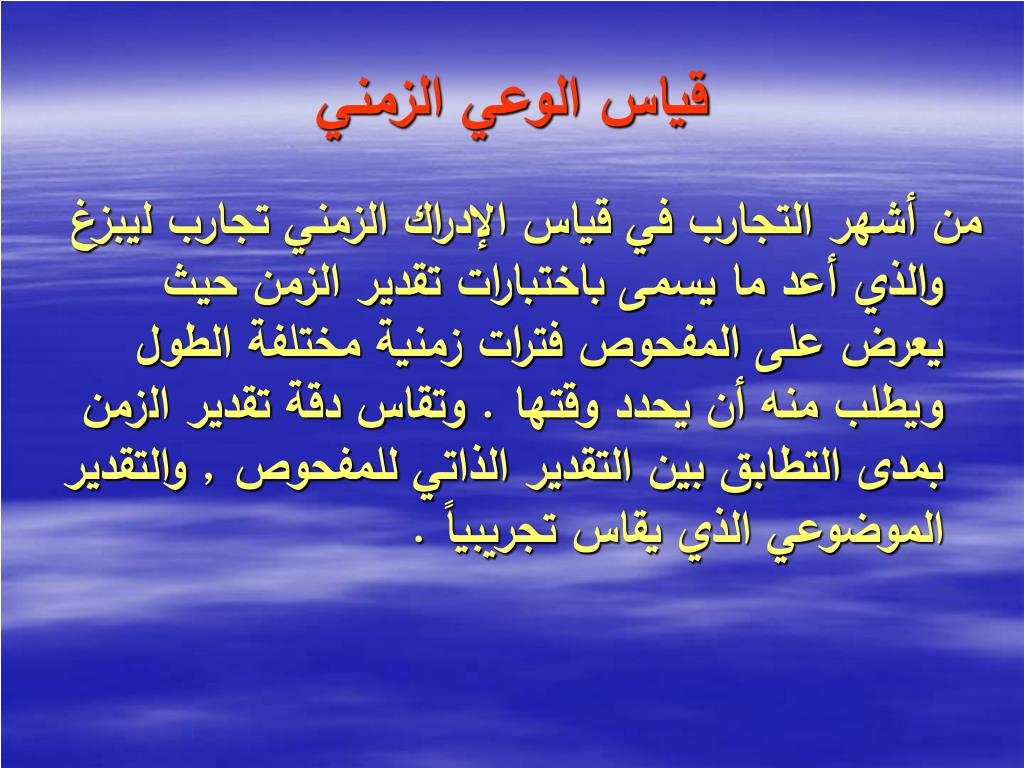 قياس الوعي الزمني

من أشهر التجارب في قياس الإدراك الزمني تجارب ليبزغ والذي أعد ما يسمى باختبارات تقدير الزمن حيث يعرض على المفحوص فترات زمنية مختلفة الطول ويطلب منه أن يحدد وقتها . وتقاس دقة تقدير الزمن بمدى التطابق بين التقدير الذاتي للمفحوص , والتقدير الموضوعي الذي يقاس تجريبياً .